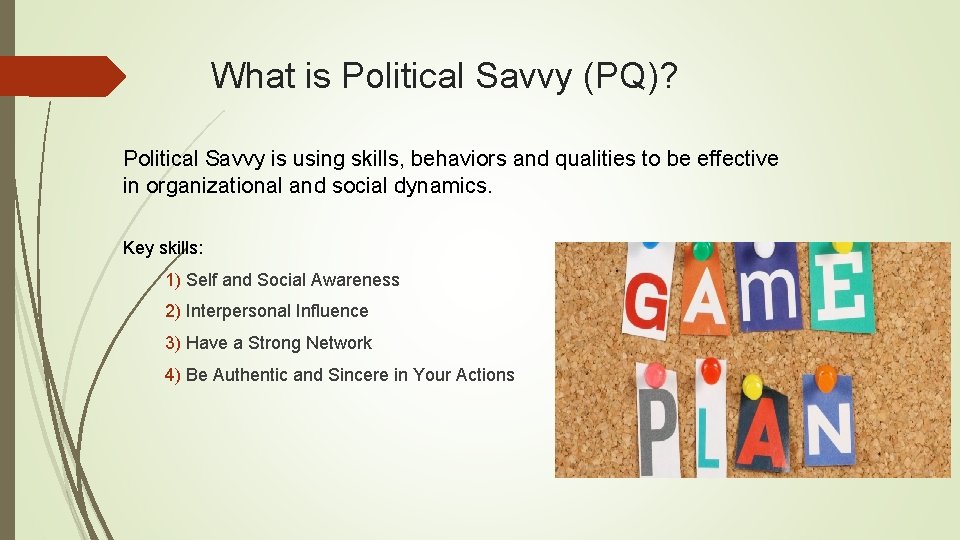 What is Political Savvy (PQ)?

Political Savvy is using skills, behaviors and qualities to be effective in organizational and social dynamics.

Key skills:

1) Self and Social Awareness

2) Interpersonal Influence

3) Have a Strong Network

4) Be Authentic and Sincere in Your Actions

GAME

PLAN